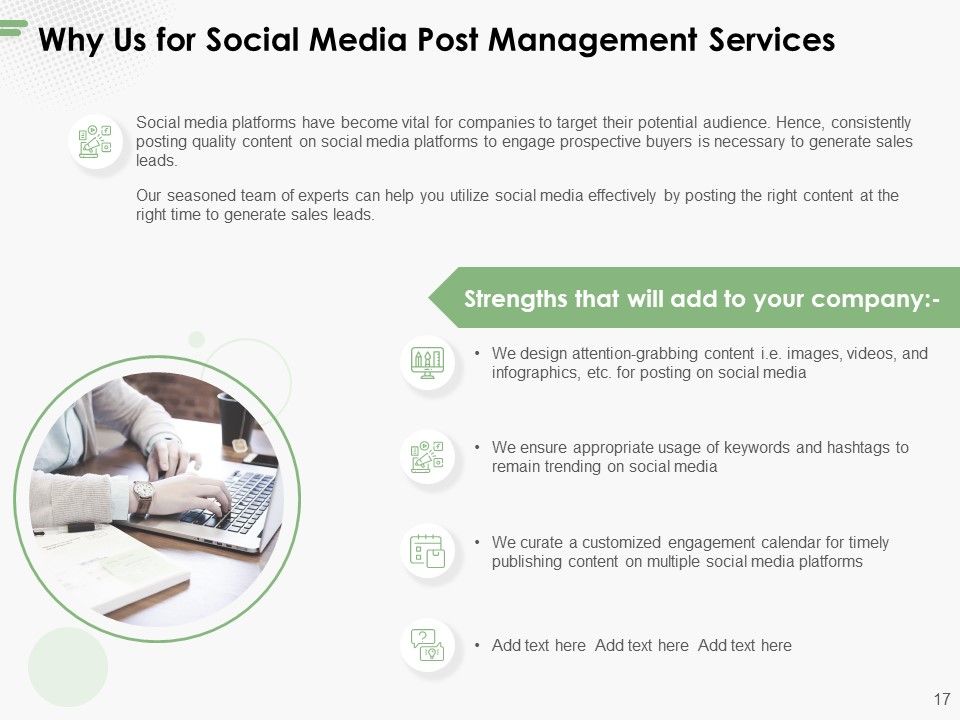 Why Us for Social Media Post Management Services

Social media platforms have become vital for companies to target their potential audience. Hence, consistently posting quality content on social media platforms to engage prospective buyers is necessary to generate sales leads.

Our seasoned team of experts can help you utilize social media effectively by posting the right content at the right time to generate sales leads.

Strengths that will add to your company:-

• We design attention-grabbing content i.e. images, videos, and infographics, etc. for posting on social media

• We ensure appropriate usage of keywords and hashtags to remain trending on social media

• We curate a customized engagement calendar for timely publishing content on multiple social media platforms

• Add text here Add text here Add text here

17